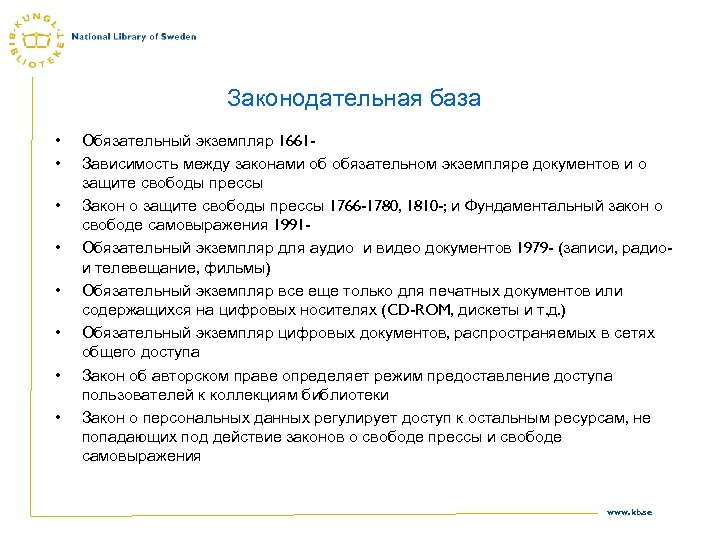 KUNGL. BIBLIOTEKET National Library of Sweden

Законодательная база

• Обязательный экземпляр 1661-
• Зависимость между законами об обязательном экземпляре документов и о защите свободы прессы
• Закон о защите свободы прессы 1766-1780, 1810-; и Фундаментальный закон о свободе самовыражения 1991-
• Обязательный экземпляр для аудио и видео документов 1979- (записи, радио- и телевещание, фильмы)
• Обязательный экземпляр все еще только для печатных документов или содержащихся на цифровых носителях (CD-ROM, дискеты и т.д.)
• Обязательный экземпляр цифровых документов, распространяемых в сетях общего доступа
• Закон об авторском праве определяет режим предоставление доступа пользователей к коллекциям библиотеки
• Закон о персональных данных регулирует доступ к остальным ресурсам, не попадающих под действие законов о свободе прессы и свободе самовыражения

www.kb.se